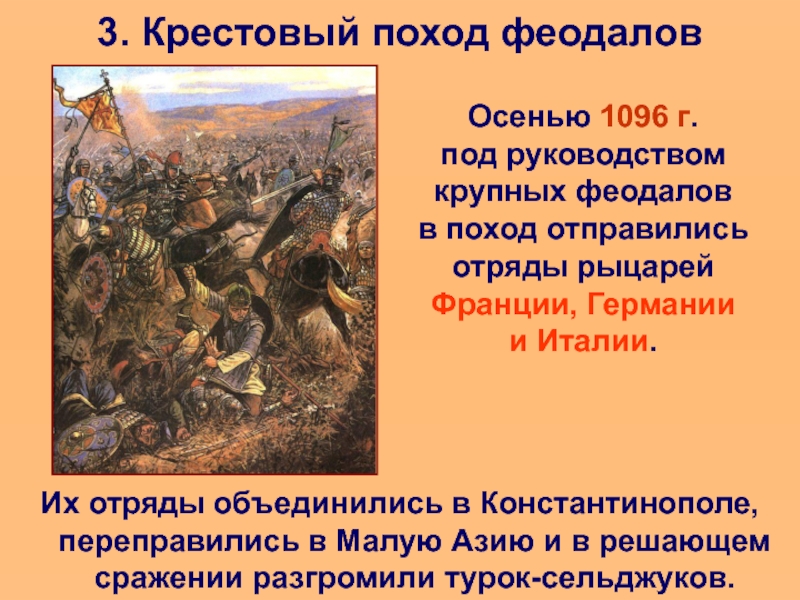 3. Крестовый поход феодалов

Осенью 1096 г. под руководством крупных феодалов в поход отправились отряды рыцарей Франции, Германии и Италии.

Их отряды объединились в Константинополе, переправились в Малую Азию и в решающем сражении разгромили турок-сельджуков.